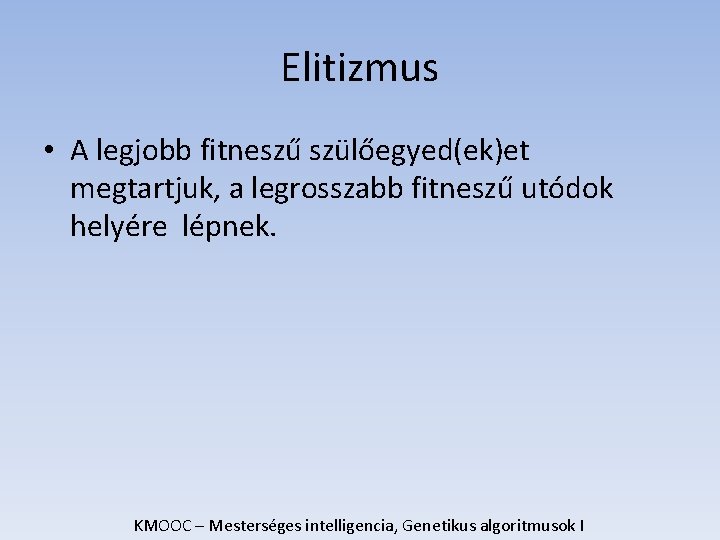 Elitizmus

• A legjobb fitneszű szülőegyed(ek)et megtartjuk, a legrosszabb fitneszű utódok helyére lépnek.

KMOOC – Mesterséges intelligencia, Genetikus algoritmusok I